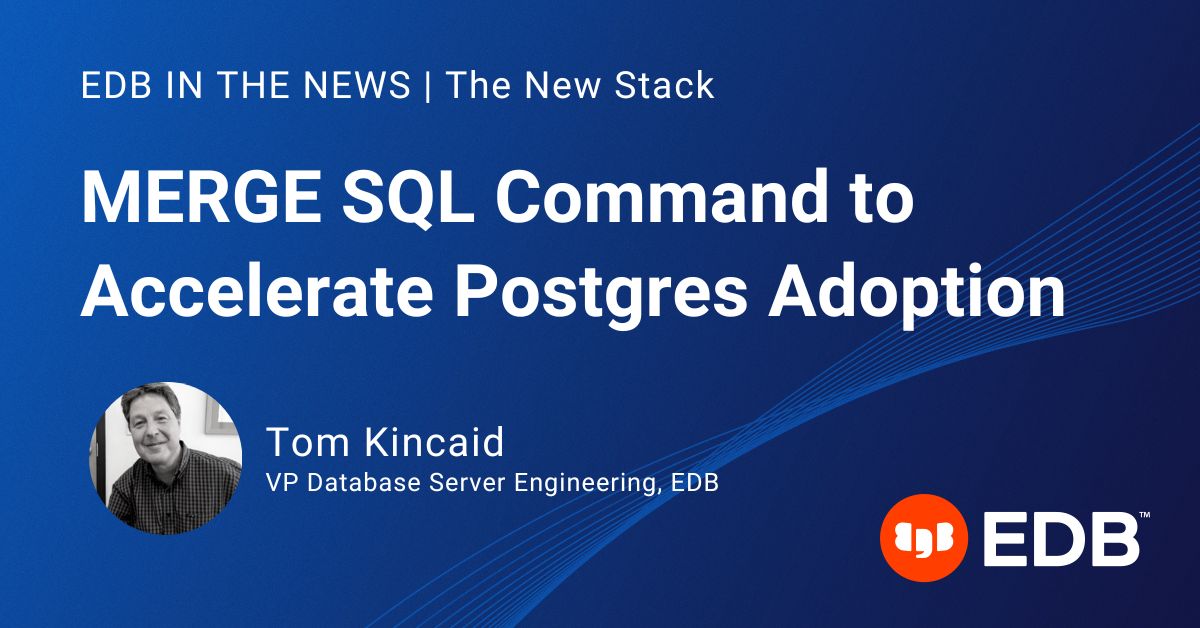 EDB IN THE NEWS | The New Stack

MERGE SQL Command to Accelerate Postgres Adoption

Tom Kincaid
VP Database Server Engineering, EDB

EDB™